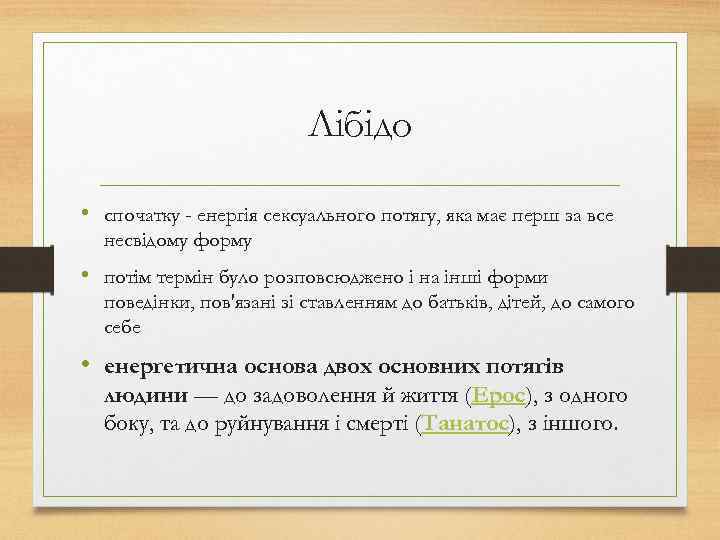 Лібідо

• спочатку - енергія сексуального потягу, яка має перш за все несвідому форму

• потім термін було розповсюджено і на інші форми поведінки, пов'язані зі ставленням до батьків, дітей, до самого себе

• енергетична основа двох основних потягів людини — до задоволення й життя (Ерос), з одного боку, та до руйнування і смерті (Танатос), з іншого.